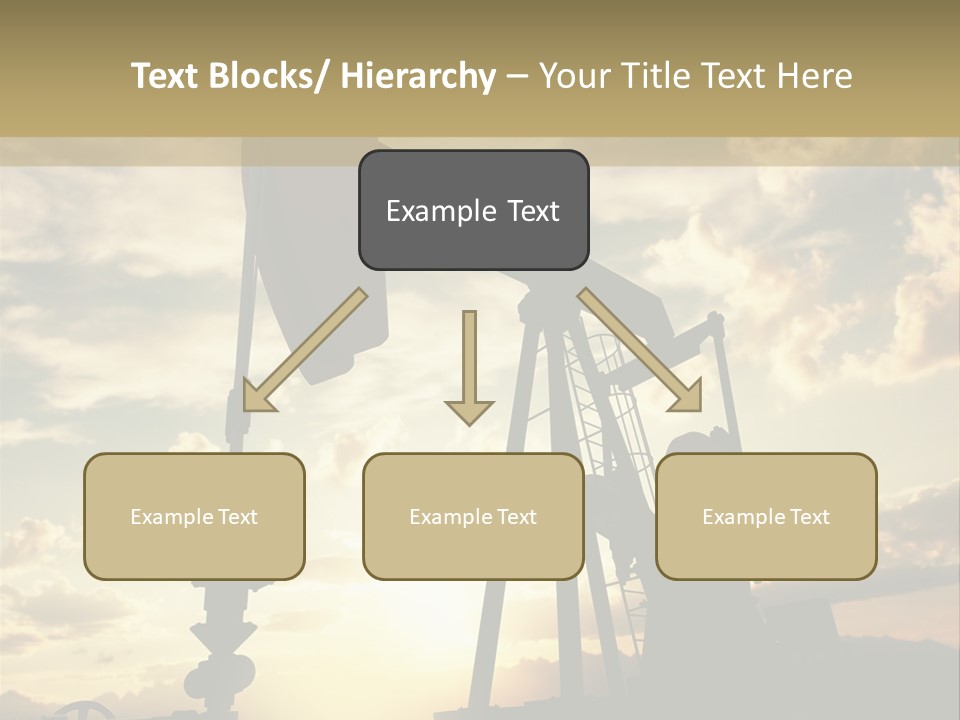 Text Blocks/ Hierarchy – Your Title Text Here

Example Text

Example Text

Example Text

Example Text